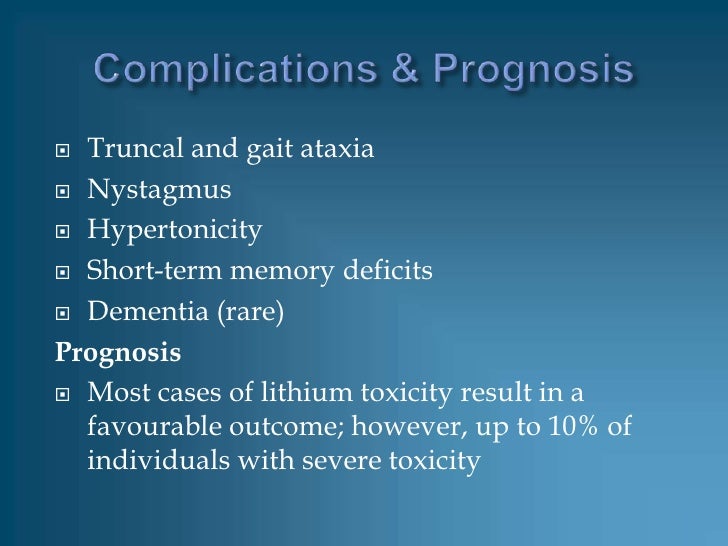 Complications & Prognosis

Truncal and gait ataxia

Nystagmus

Hypertonicity

Short-term memory deficits

Dementia (rare)

Prognosis

Most cases of lithium toxicity result in a favourable outcome; however, up to 10% of individuals with severe toxicity